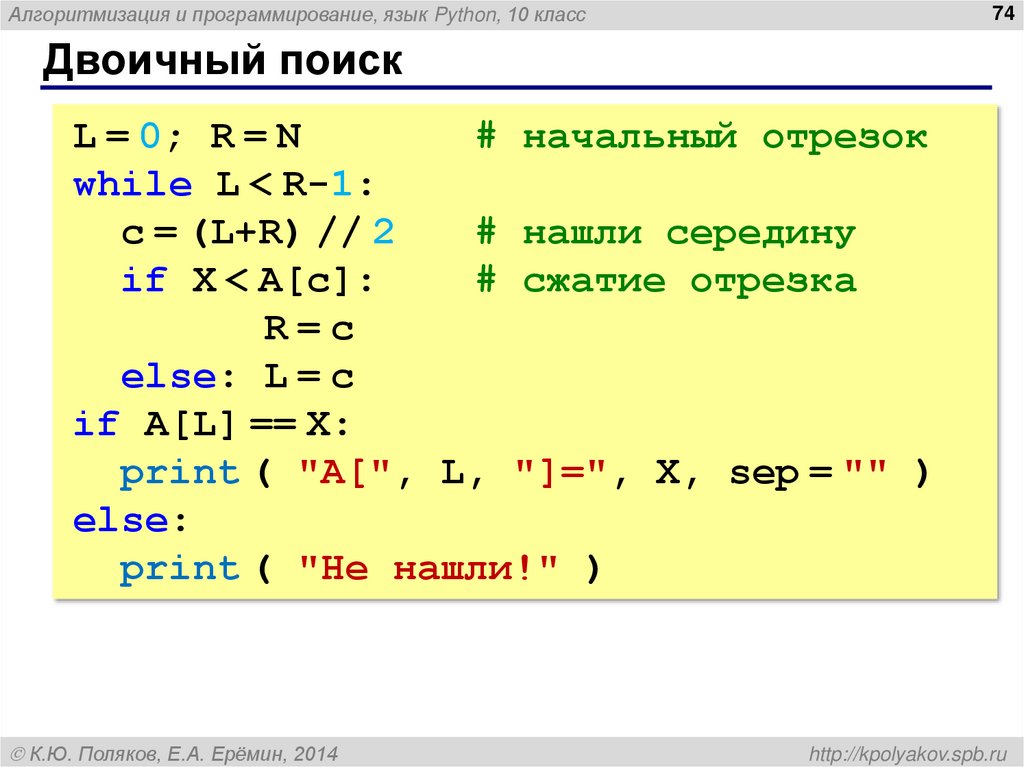 Алгоритмизация и программирование, язык Python, 10 класс

74

Двоичный поиск

L = 0; R = N # начальный отрезок
while L < R-1:
  c = (L+R) // 2 # нашли середину
  if X < A[c]: # сжатие отрезка
      R = c
  else: L = c
if A[L] == X:
  print ( "A[", L, "]=", X, sep = "" )
else:
  print ( "Не нашли!" )

© К.Ю. Поляков, Е.А. Ерёмин, 2014

http://kpolyakov.spb.ru